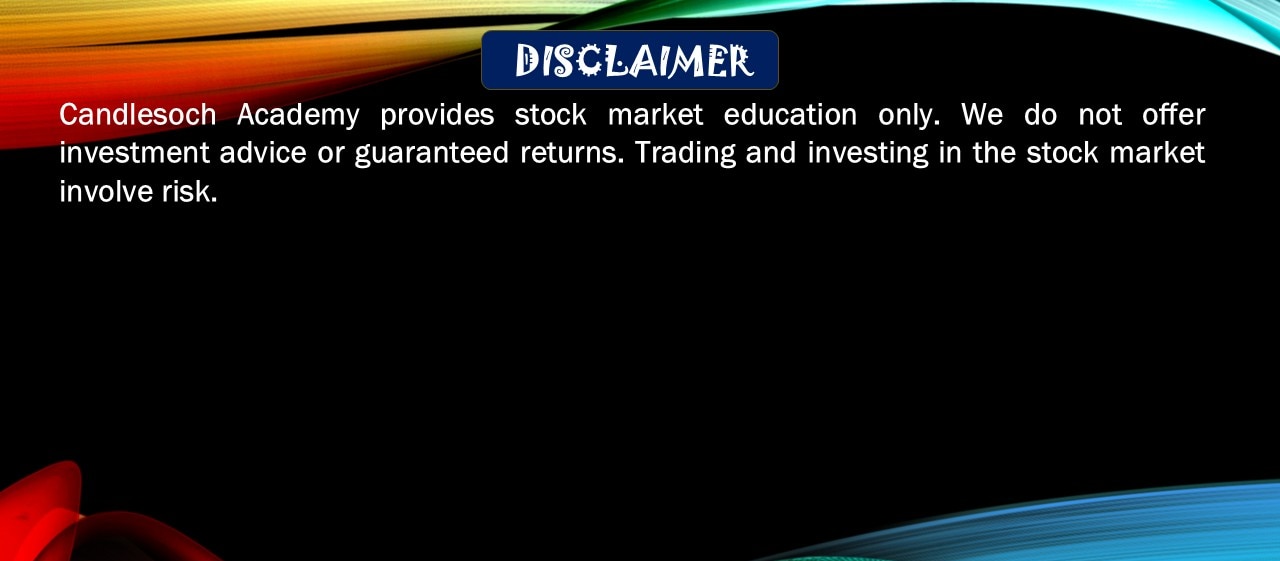 DISCLAIMER

Candlesoch Academy provides stock market education only. We do not offer investment advice or guaranteed returns. Trading and investing in the stock market involve risk.